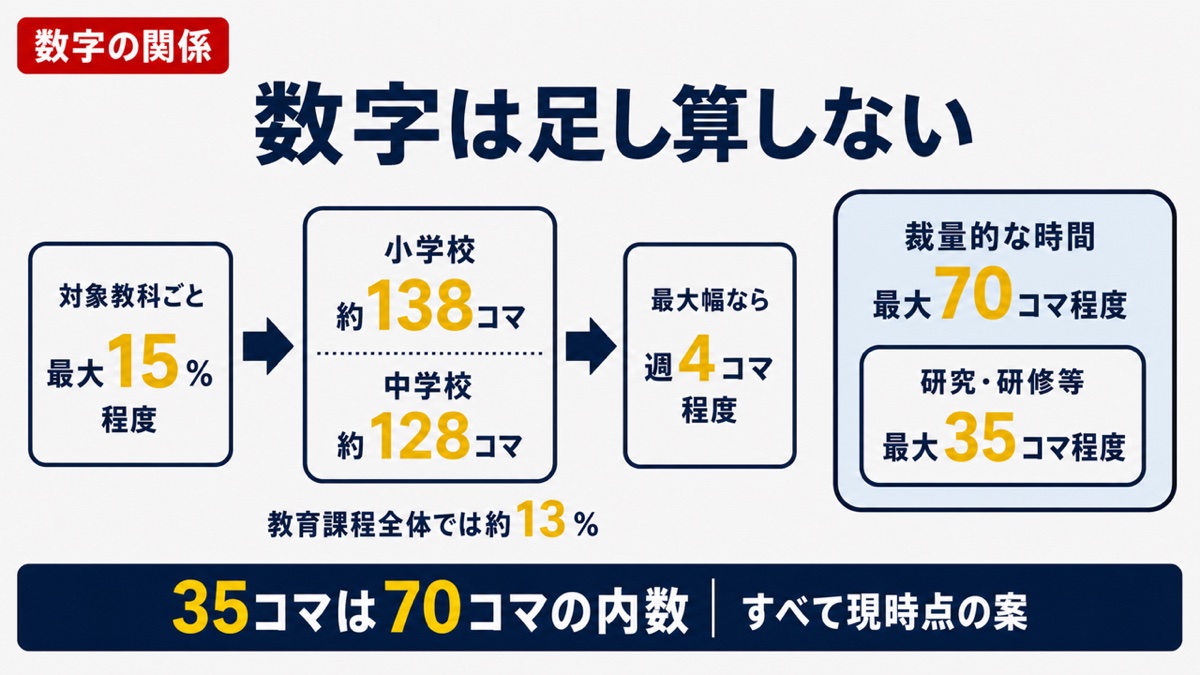 数字の関係

数字は足し算しない

対象教科ごと
最大15％
程度

小学校
約138コマ

中学校
約128コマ

教育課程全体では約13％

最大幅なら
週4コマ
程度

裁量的な時間
最大70コマ程度

研究・研修等
最大35コマ程度

35コマは70コマの内数 | すべて現時点の案